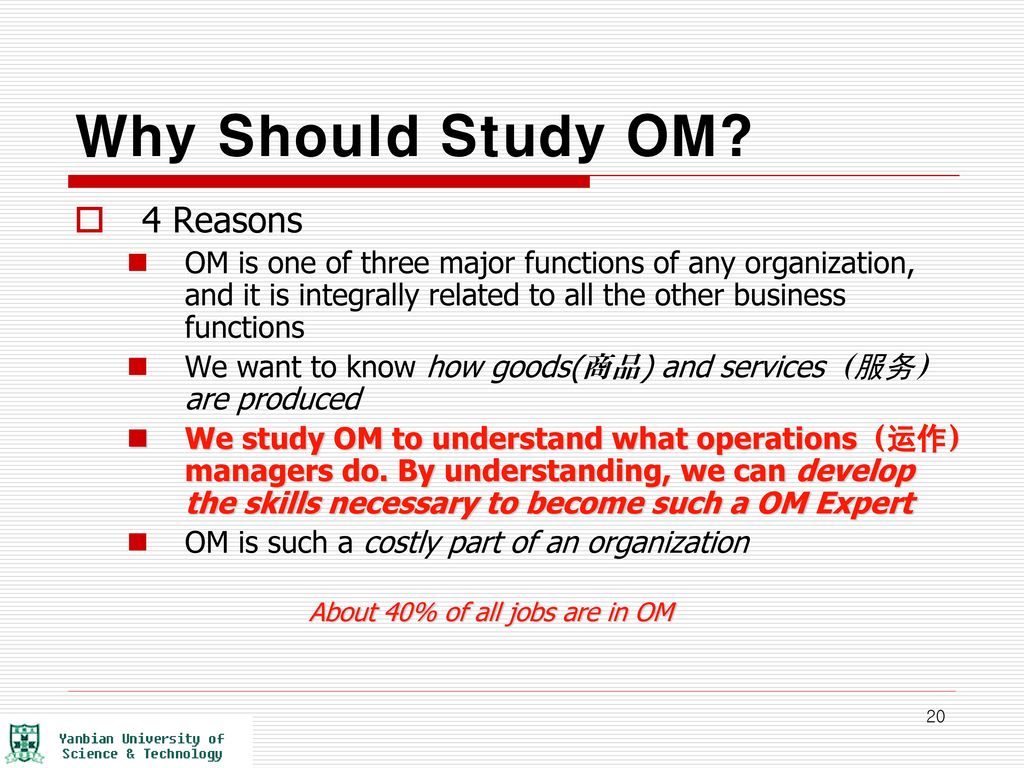 Why Should Study OM?

4 Reasons

OM is one of three major functions of any organization, and it is integrally related to all the other business functions

We want to know how goods(商品) and services（服务）are produced

We study OM to understand what operations（运作）managers do. By understanding, we can develop the skills necessary to become such a OM Expert

OM is such a costly part of an organization

About 40% of all jobs are in OM

20

Yanbian University of Science & Technology